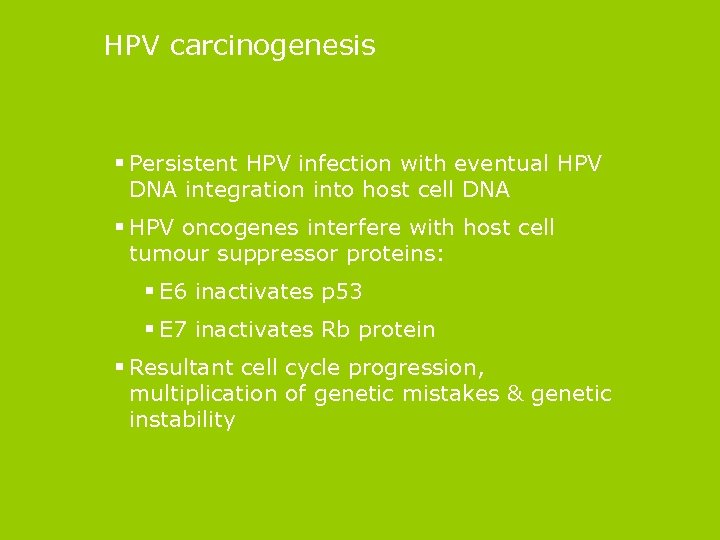 HPV carcinogenesis

▪ Persistent HPV infection with eventual HPV DNA integration into host cell DNA

▪ HPV oncogenes interfere with host cell tumour suppressor proteins:

▪ E6 inactivates p53

▪ E7 inactivates Rb protein

▪ Resultant cell cycle progression, multiplication of genetic mistakes & genetic instability